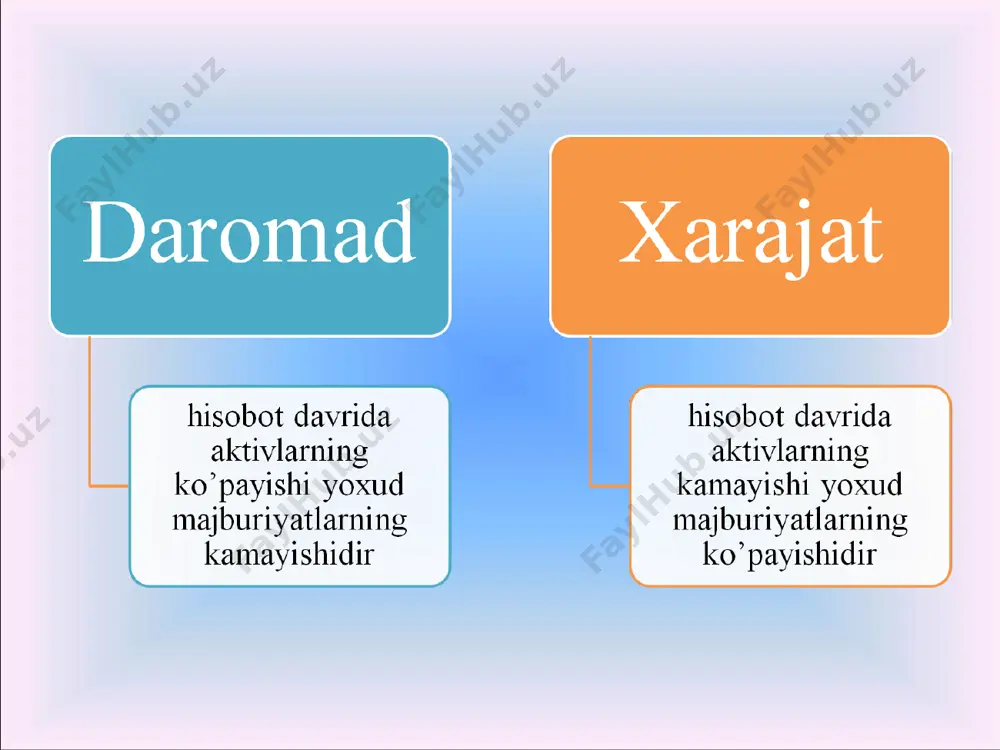 Daromad

hisobot davrida aktivlarning ko’payishi yoxud majburiyatlarning kamayishidir

Xarajat

hisobot davrida aktivlarning kamayishi yoxud majburiyatlarning ko’payishidir

FaylHub.uz